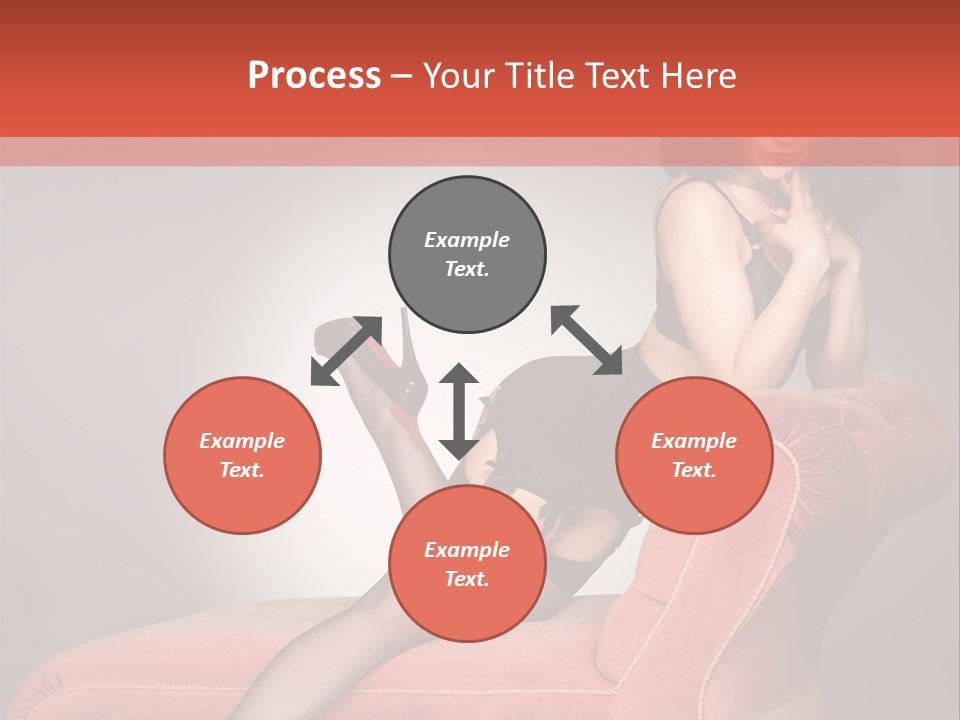 Process – Your Title Text Here

Example Text.

Example Text.

Example Text.

Example Text.